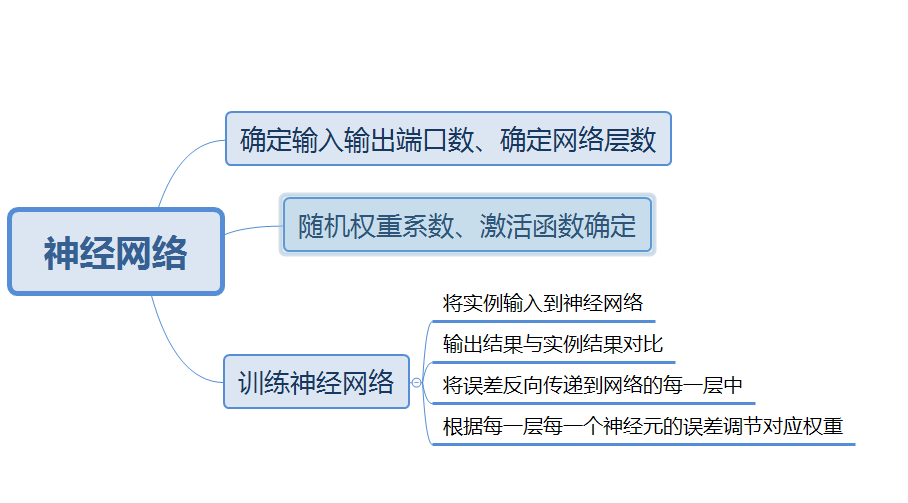 神经网络

确定输入输出端口数、确定网络层数

随机权重系数、激活函数确定

训练神经网络

将实例输入到神经网络

输出结果与实例结果对比

将误差反向传递到网络的每一层中

根据每一层每一个神经元的误差调节对应权重